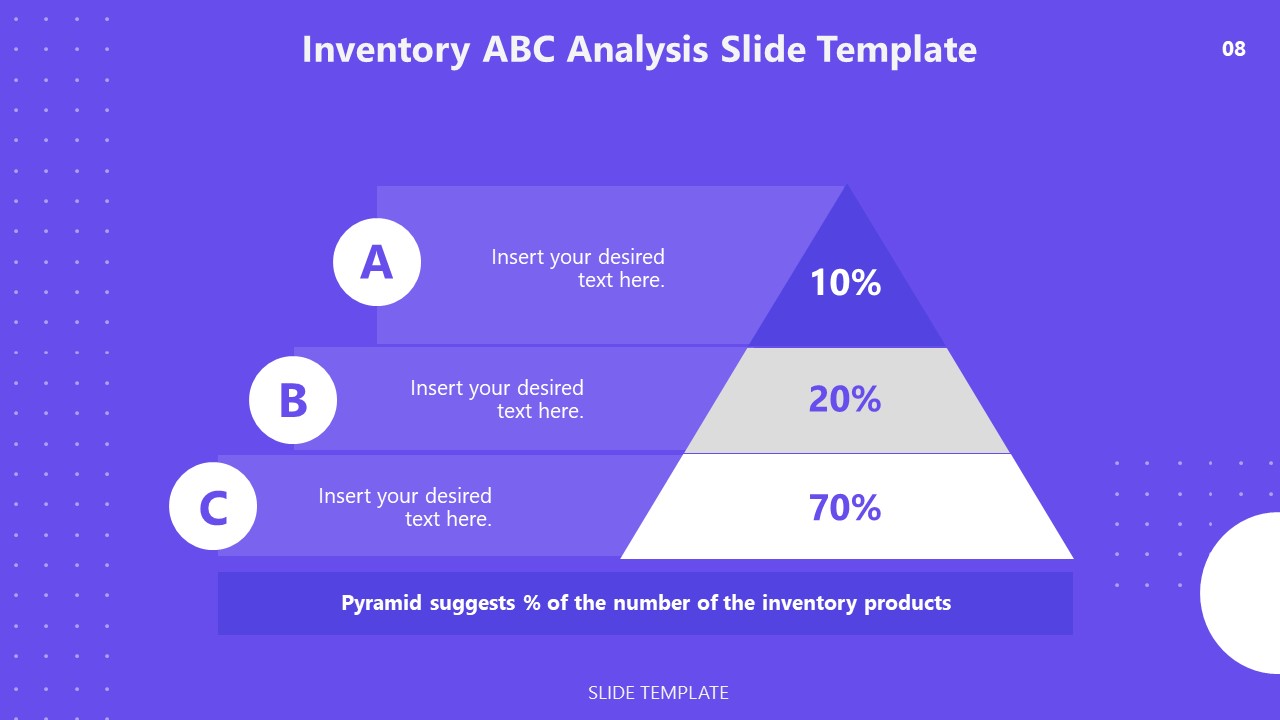 Inventory ABC Analysis Slide Template

08

A

Insert your desired text here.

10%

B

Insert your desired text here.

20%

C

Insert your desired text here.

70%

Pyramid suggests % of the number of the inventory products

SLIDE TEMPLATE